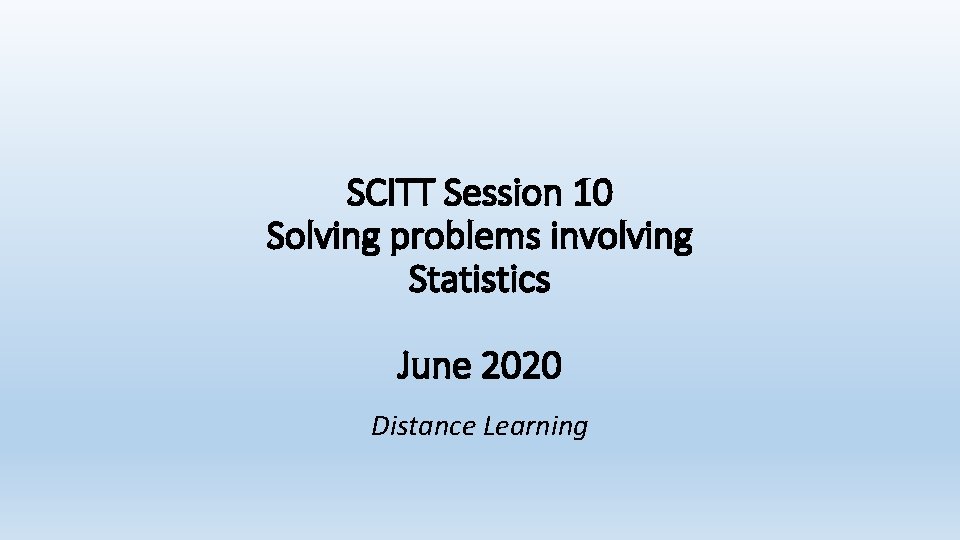 SCITT Session 10
Solving problems involving Statistics

June 2020

Distance Learning